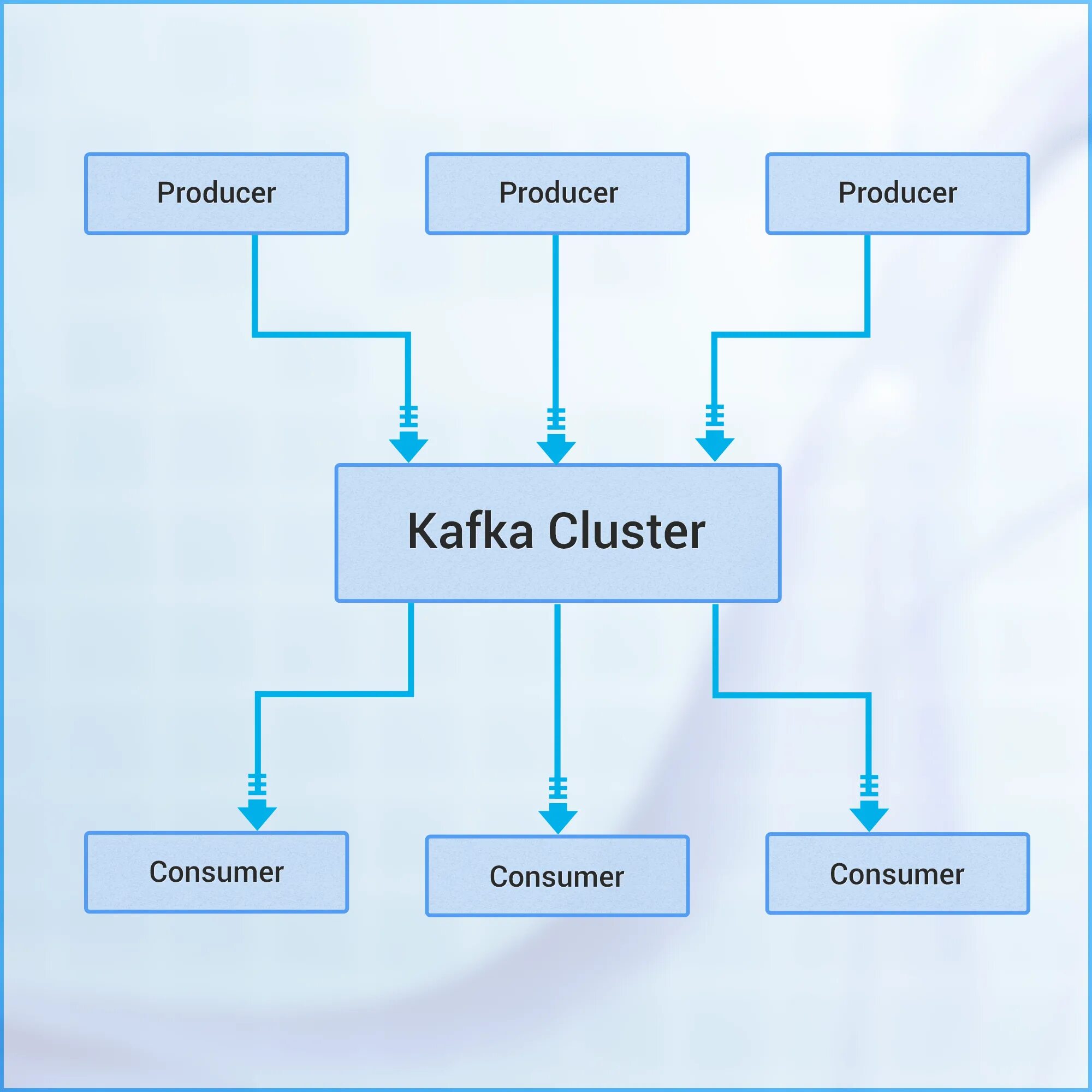 Producer

Producer

Producer

Kafka Cluster

Consumer

Consumer

Consumer